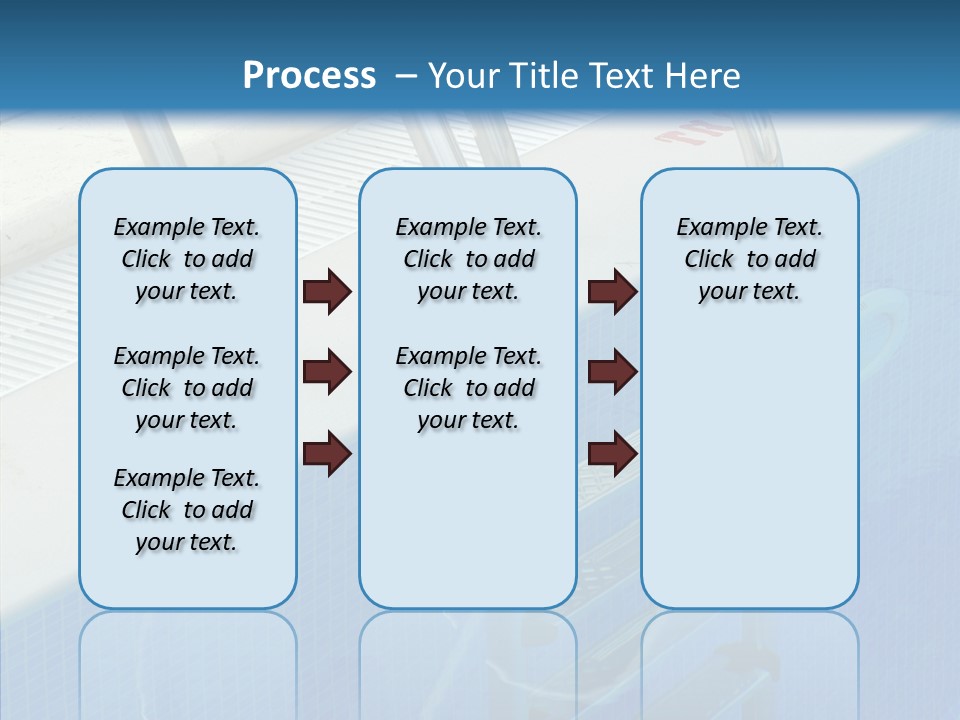 Process – Your Title Text Here

Example Text. Click to add your text.

Example Text. Click to add your text.

Example Text. Click to add your text.

Example Text. Click to add your text.

Example Text. Click to add your text.

Example Text. Click to add your text.